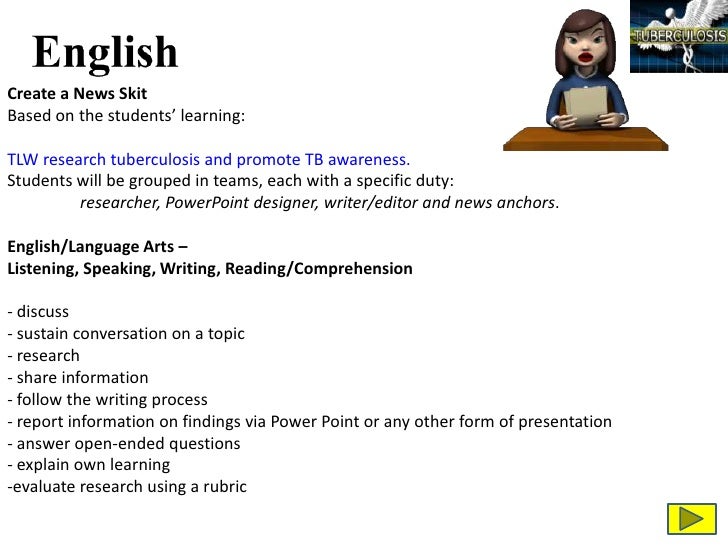 English

TUBERCULOSIS

Create a News Skit
Based on the students' learning:

TLW research tuberculosis and promote TB awareness.
Students will be grouped in teams, each with a specific duty:
researcher, PowerPoint designer, writer/editor and news anchors.

English/Language Arts –
Listening, Speaking, Writing, Reading/Comprehension

- discuss
- sustain conversation on a topic
- research
- share information
- follow the writing process
- report information on findings via Power Point or any other form of presentation
- answer open-ended questions
- explain own learning
-evaluate research using a rubric